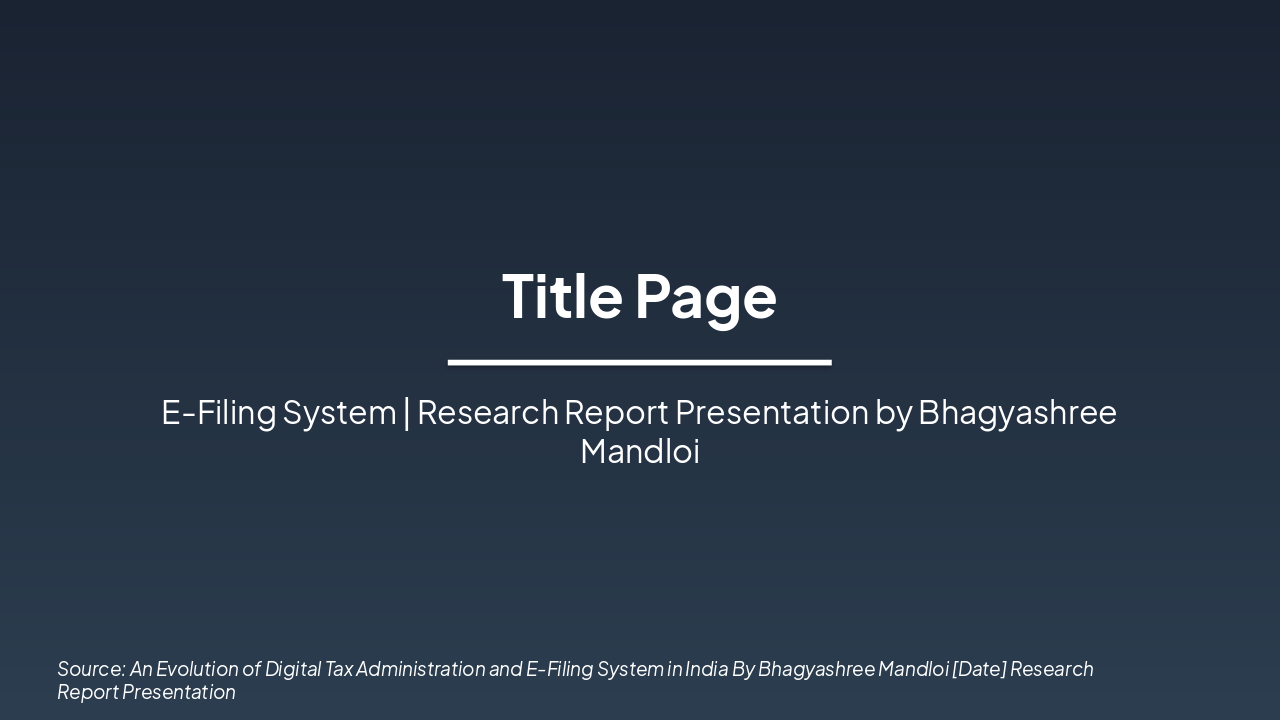 Title Page

E-Filing System | Research Report Presentation by Bhagyashree Mandloi

Source: An Evolution of Digital Tax Administration and E-Filing System in India By Bhagyashree Mandloi [Date] Research Report Presentation